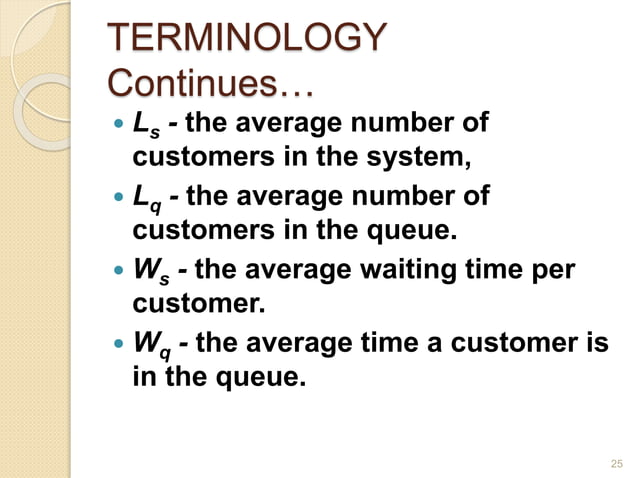 TERMINOLOGY Continues…

- $L_s$ - the average number of customers in the system,
- $L_q$ - the average number of customers in the queue.
- $W_s$ - the average waiting time per customer.
- $W_q$ - the average time a customer is in the queue.

25